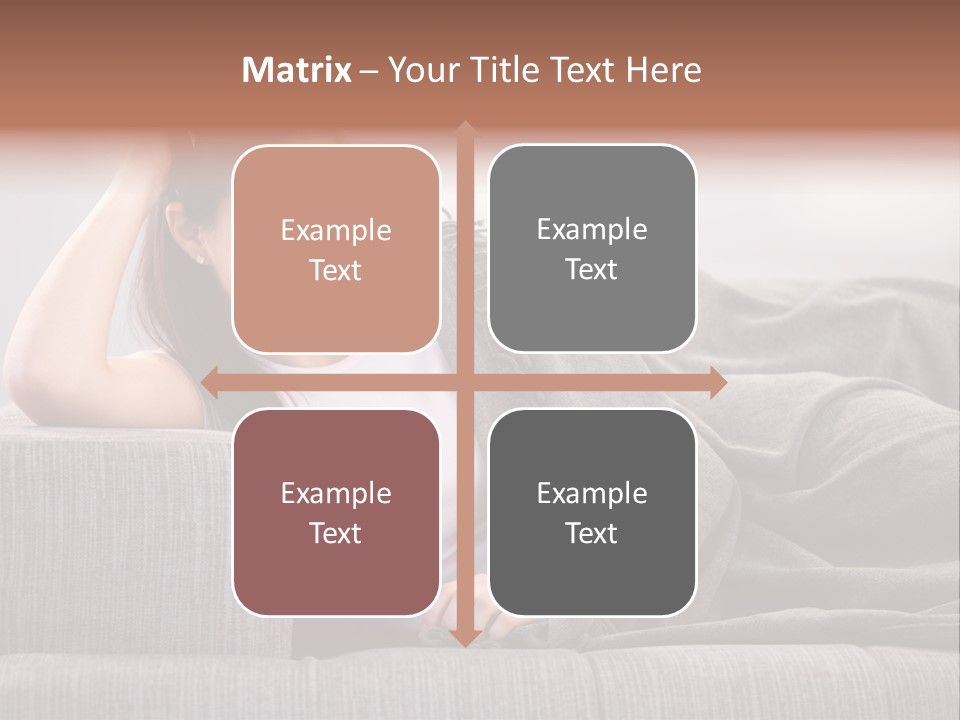 Matrix – Your Title Text Here

Example Text

Example Text

Example Text

Example Text